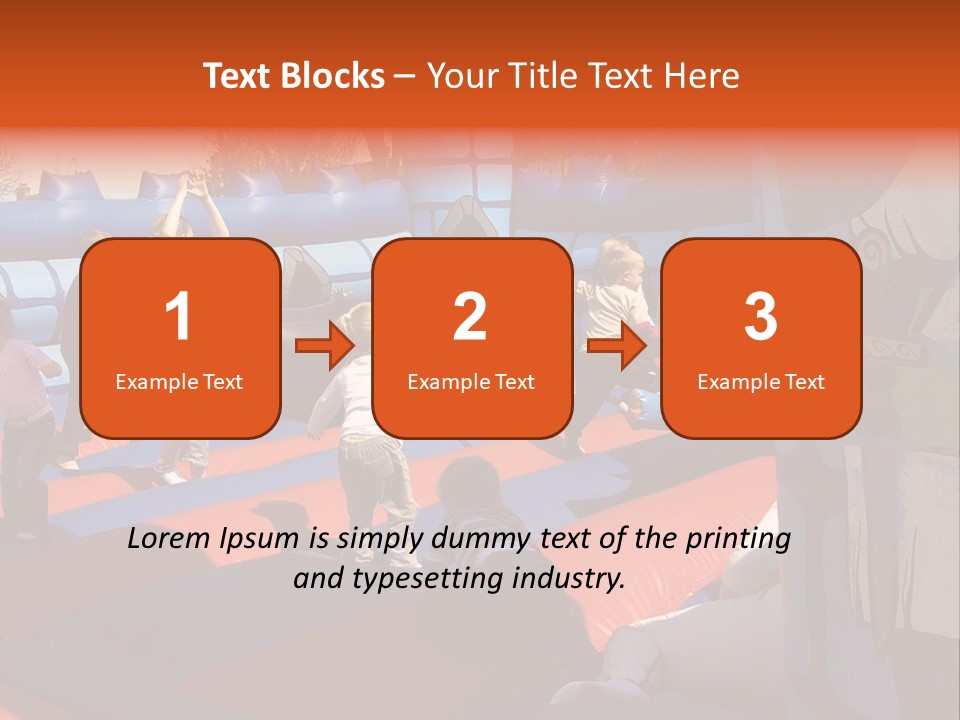 Text Blocks – Your Title Text Here

1
Example Text

2
Example Text

3
Example Text

Lorem Ipsum is simply dummy text of the printing and typesetting industry.